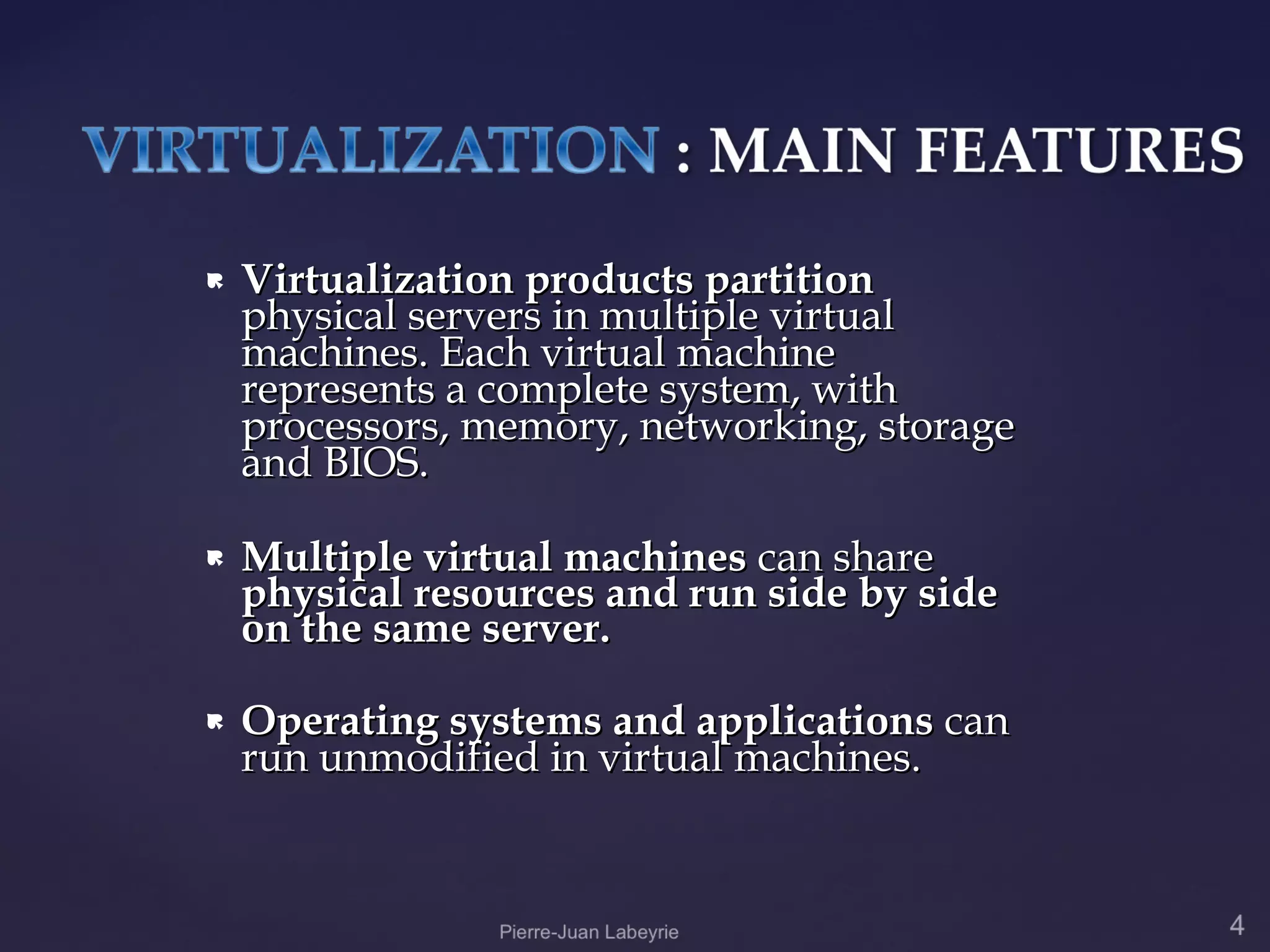 VIRTUALIZATION : MAIN FEATURES

Virtualization products partition physical servers in multiple virtual machines. Each virtual machine represents a complete system, with processors, memory, networking, storage and BIOS.

Multiple virtual machines can share physical resources and run side by side on the same server.

Operating systems and applications can run unmodified in virtual machines.

Pierre-Juan Labeyrie

4